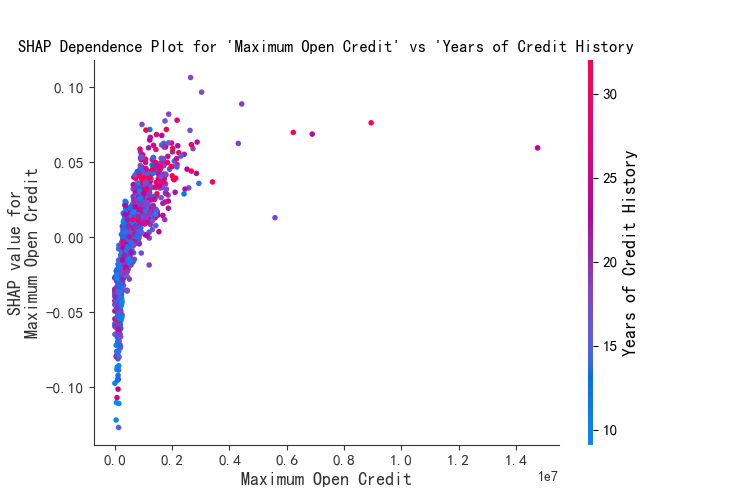 SHAP Dependence Plot for 'Maximum Open Credit' vs 'Years of Credit History

SHAP value for
Maximum Open Credit

0.10
0.05
0.00
−0.05
−0.10

0.0 0.2 0.4 0.6 0.8 1.0 1.2 1.4
1e7
Maximum Open Credit

30
25
20
15
10
Years of Credit History